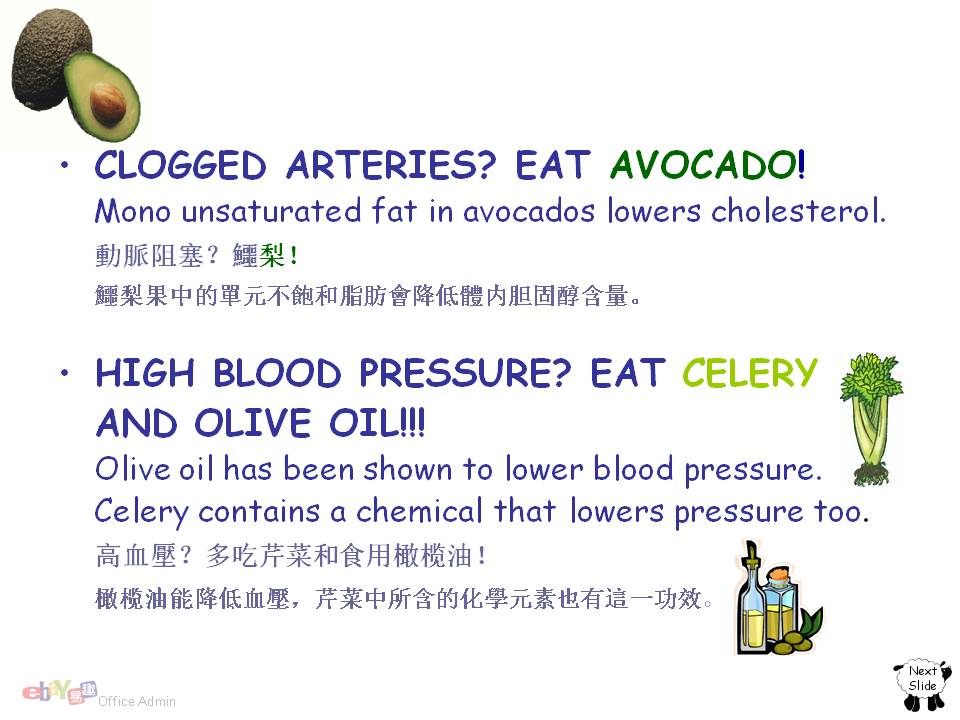 • CLOGGED ARTERIES? EAT AVOCADO!
Mono unsaturated fat in avocados lowers cholesterol.
動脈阻塞？鱷梨！
鱷梨果中的單元不飽和脂肪會降低體內胆固醇含量。

• HIGH BLOOD PRESSURE? EAT CELERY AND OLIVE OIL!!!
Olive oil has been shown to lower blood pressure.
Celery contains a chemical that lowers pressure too.
高血壓？多吃芹菜和食用橄欖油！
橄欖油能降低血壓，芹菜中所含的化學元素也有這一功效。

ebay 易趣 Office Admin

Next Slide